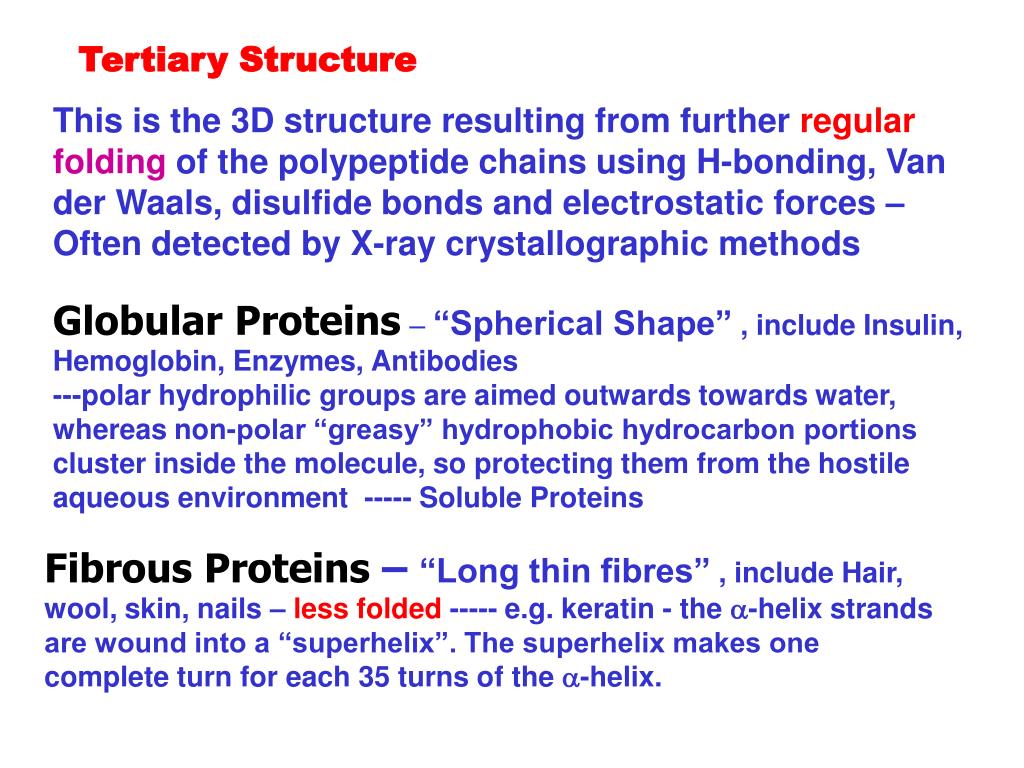 Tertiary Structure

This is the 3D structure resulting from further regular folding of the polypeptide chains using H-bonding, Van der Waals, disulfide bonds and electrostatic forces – Often detected by X-ray crystallographic methods

Globular Proteins – “Spherical Shape” , include Insulin, Hemoglobin, Enzymes, Antibodies
---polar hydrophilic groups are aimed outwards towards water, whereas non-polar “greasy” hydrophobic hydrocarbon portions cluster inside the molecule, so protecting them from the hostile aqueous environment ----- Soluble Proteins

Fibrous Proteins – “Long thin fibres” , include Hair, wool, skin, nails – less folded ----- e.g. keratin - the $\alpha$-helix strands are wound into a “superhelix”. The superhelix makes one complete turn for each 35 turns of the $\alpha$-helix.